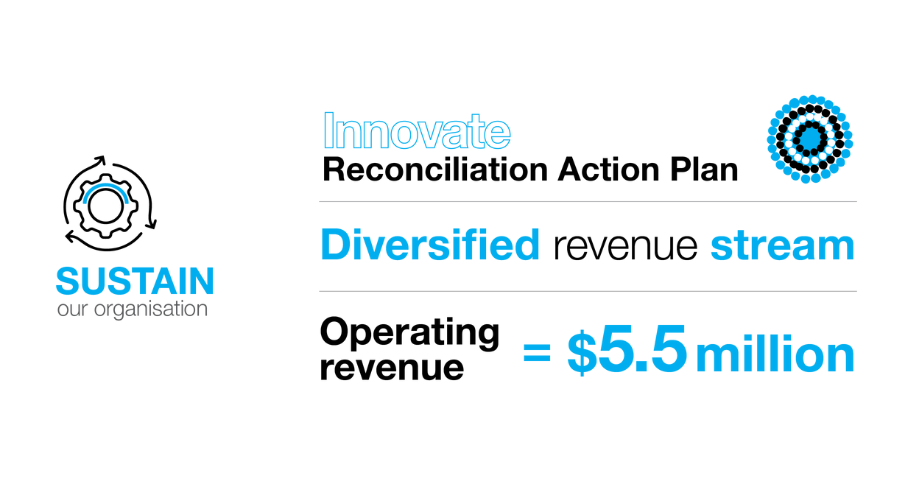 SUSTAIN
our organisation

Innovate
Reconciliation Action Plan

Diversified revenue stream

Operating revenue = $5.5 million